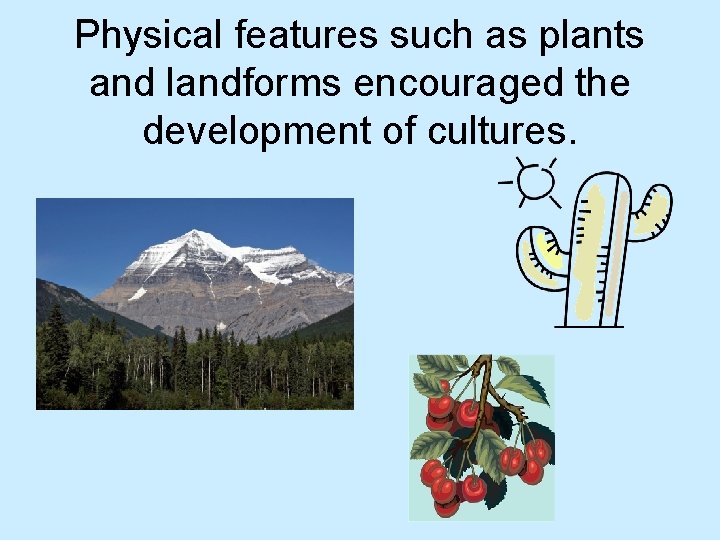 Physical features such as plants and landforms encouraged the development of cultures.